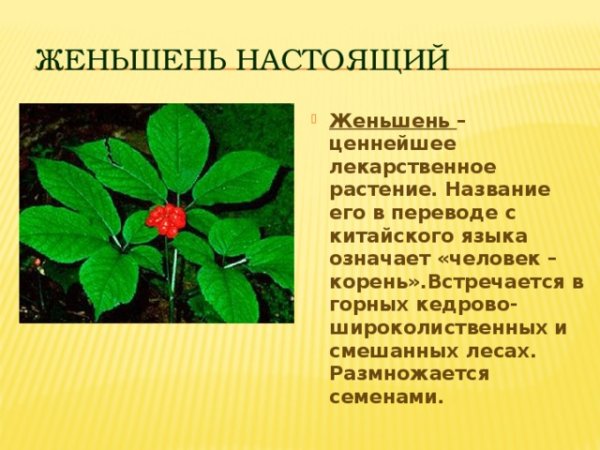 ЖЕНЬШЕНЬ НАСТОЯЩИЙ

Женьшень – ценнейшее лекарственное растение. Название его в переводе с китайского языка означает «человек – корень».Встречается в горных кедрово-широколиственных и смешанных лесах. Размножается семенами.